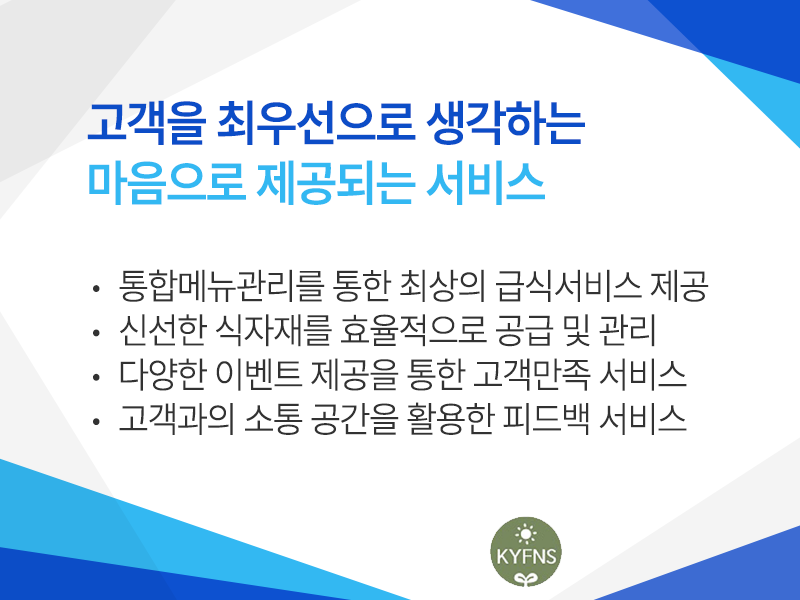 고객을 최우선으로 생각하는
마음으로 제공되는 서비스

• 통합메뉴관리를 통한 최상의 급식서비스 제공
• 신선한 식자재를 효율적으로 공급 및 관리
• 다양한 이벤트 제공을 통한 고객만족 서비스
• 고객과의 소통 공간을 활용한 피드백 서비스

KYFNS